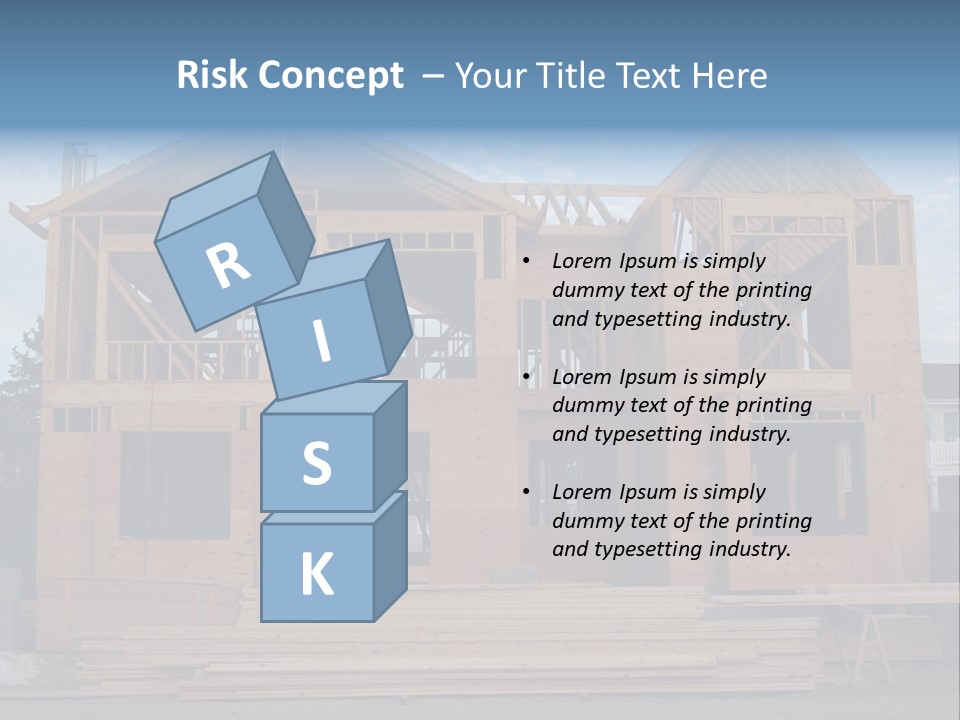 Risk Concept – Your Title Text Here

R
I
S
K

• Lorem Ipsum is simply dummy text of the printing and typesetting industry.

• Lorem Ipsum is simply dummy text of the printing and typesetting industry.

• Lorem Ipsum is simply dummy text of the printing and typesetting industry.